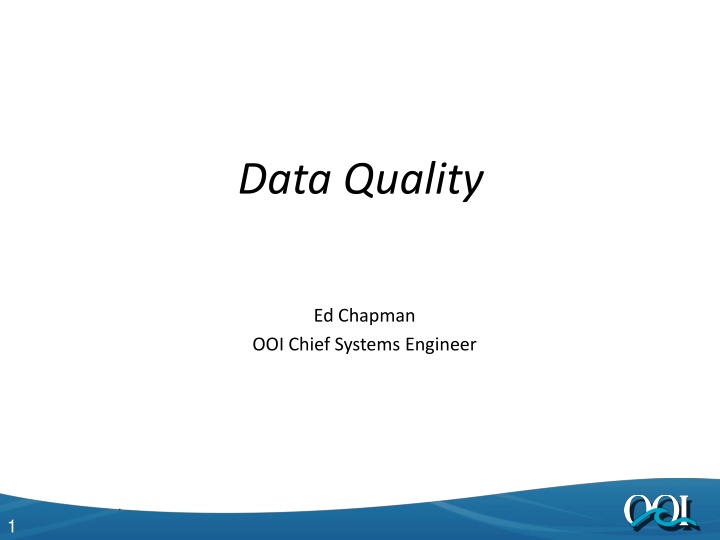 Data Quality

Ed Chapman
OOI Chief Systems Engineer

1

OOI